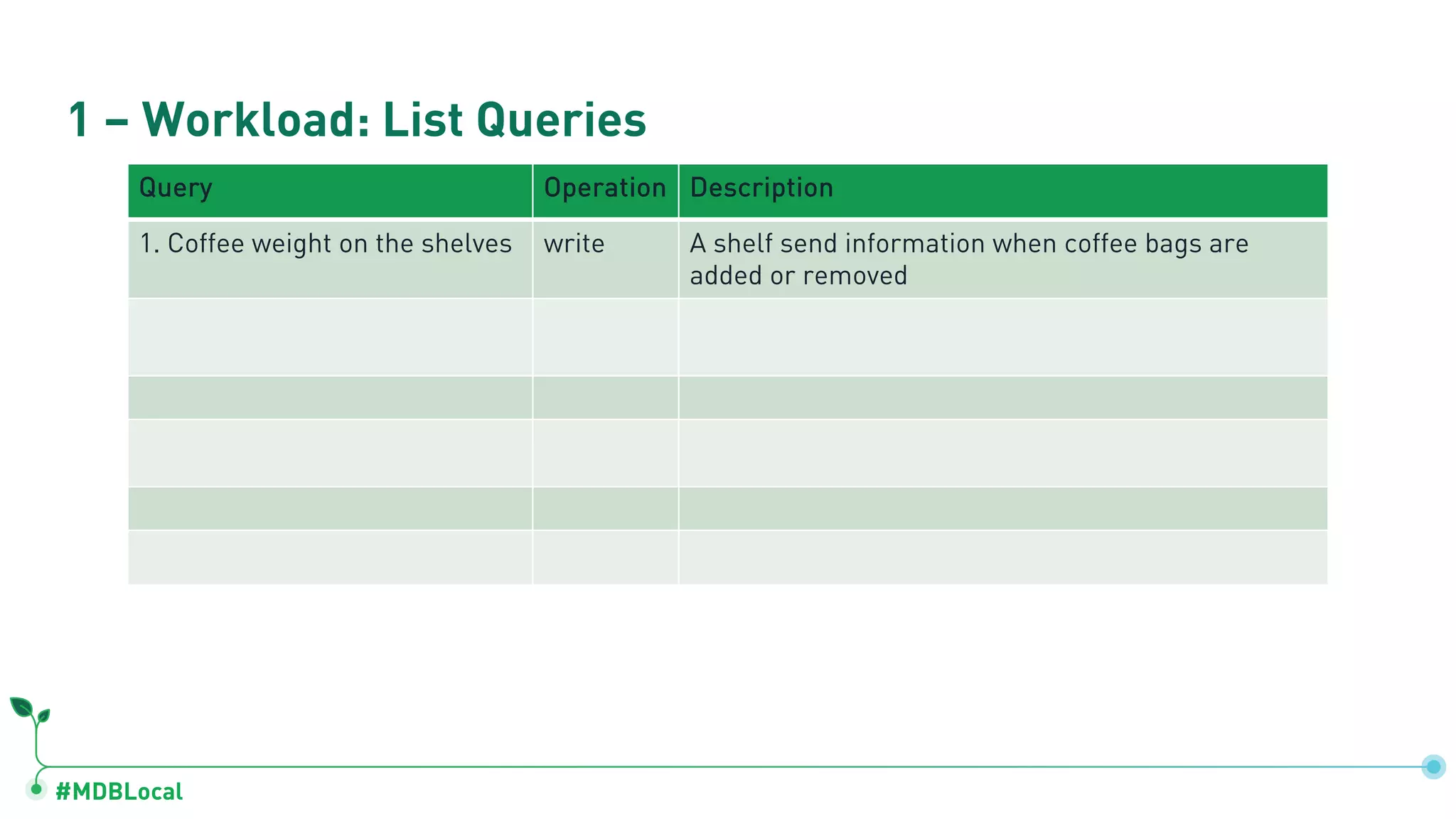 1 – Workload: List Queries

| Query | Operation | Description |
|---|---|---|
| 1. Coffee weight on the shelves | write | A shelf send information when coffee bags are added or removed |
| | | |
| | | |
| | | |
| | | |
| | | |

#MDBLocal